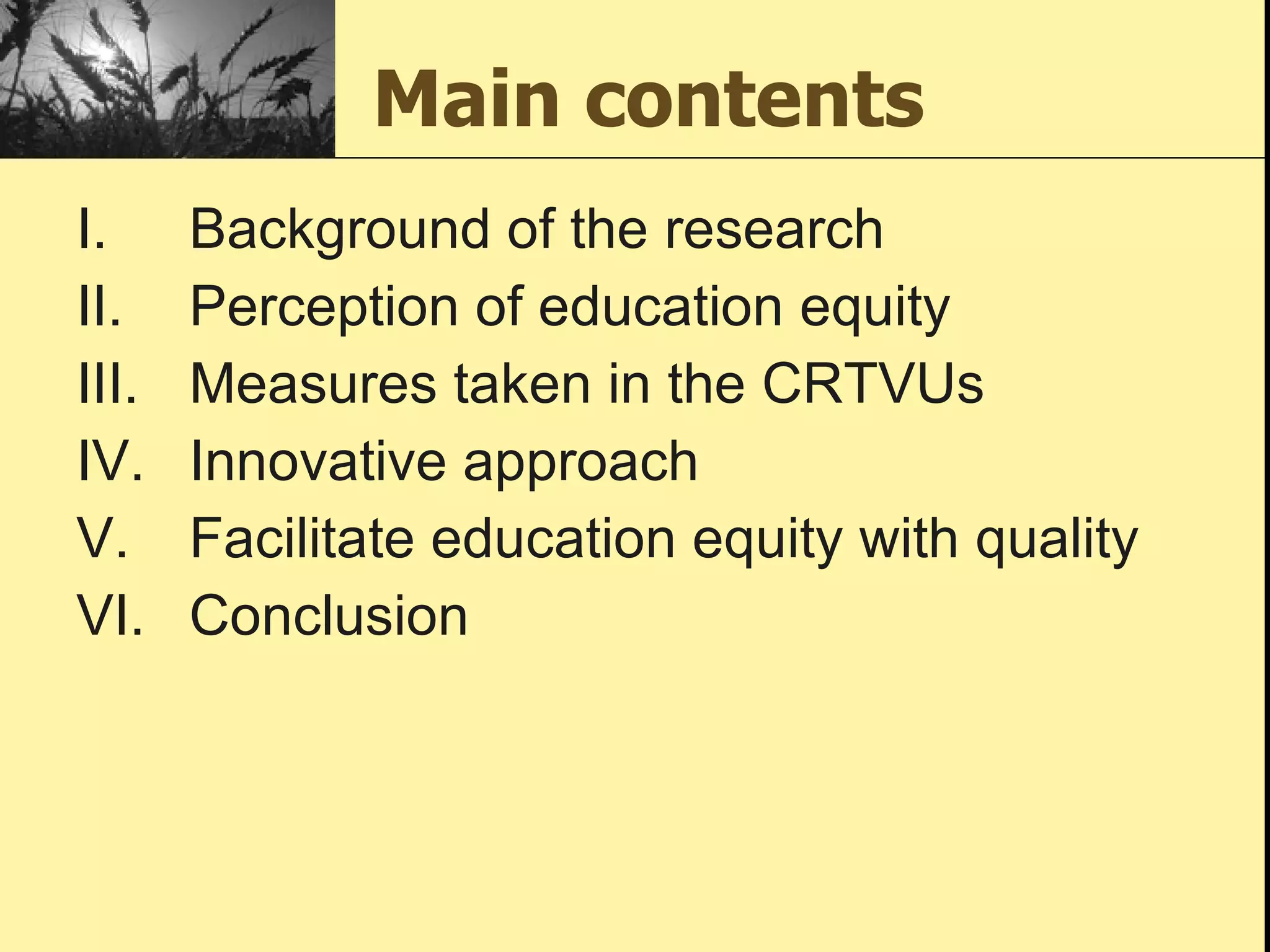 Main contents

I. Background of the research
II. Perception of education equity
III. Measures taken in the CRTVUs
IV. Innovative approach
V. Facilitate education equity with quality
VI. Conclusion